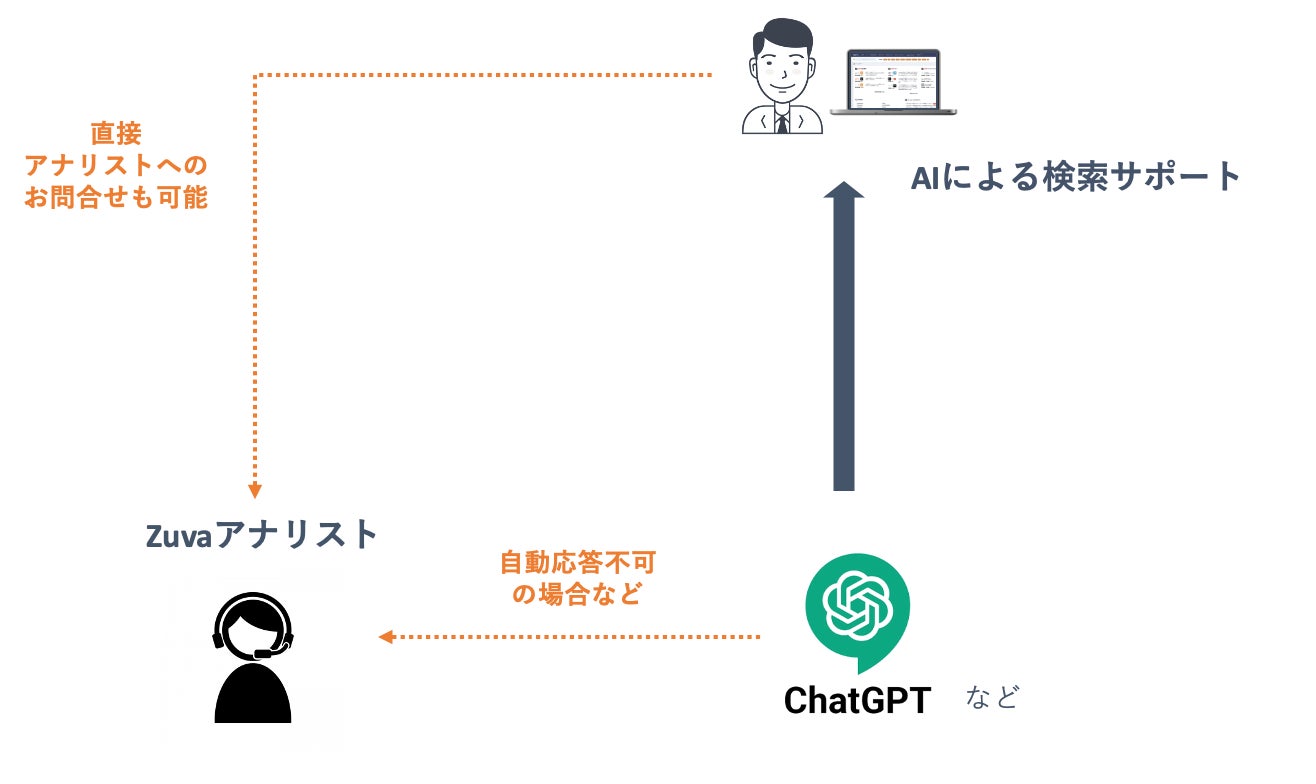 直接
アナリストへの
お問合せも可能

AIによる検索サポート

Zuvaアナリスト

自動応答不可
の場合など

ChatGPT など